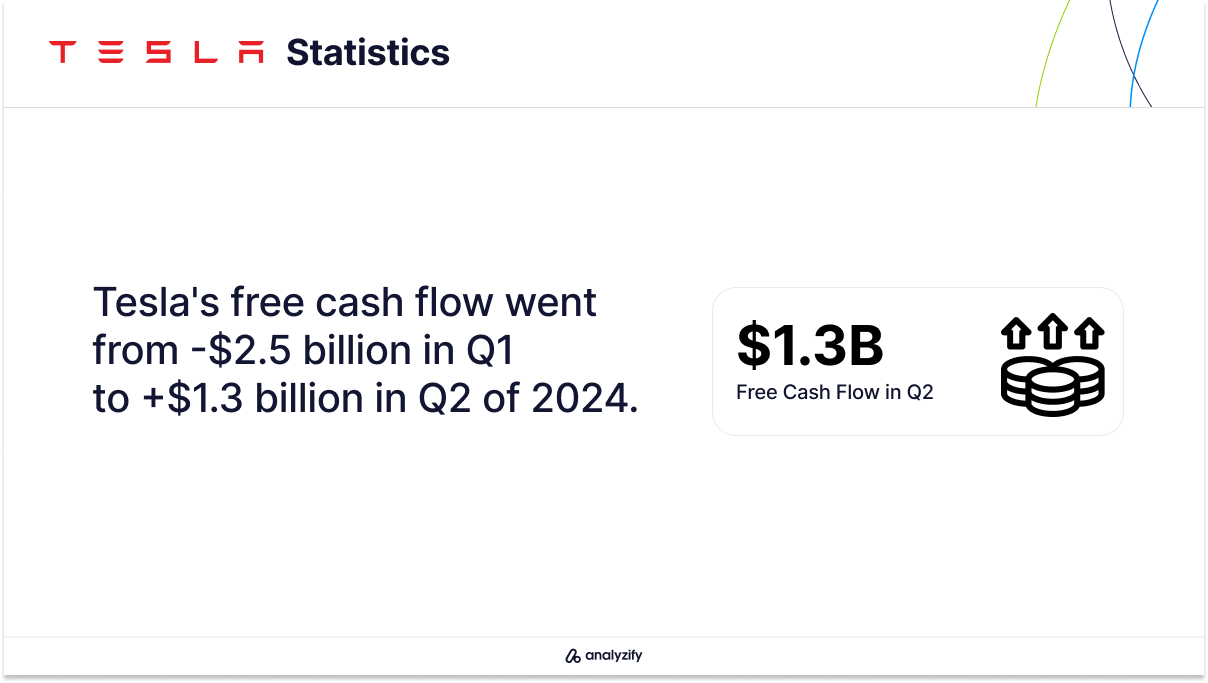 TESLA Statistics

Tesla's free cash flow went from -$2.5 billion in Q1 to +$1.3 billion in Q2 of 2024.

$1.3B
Free Cash Flow in Q2

analyzify